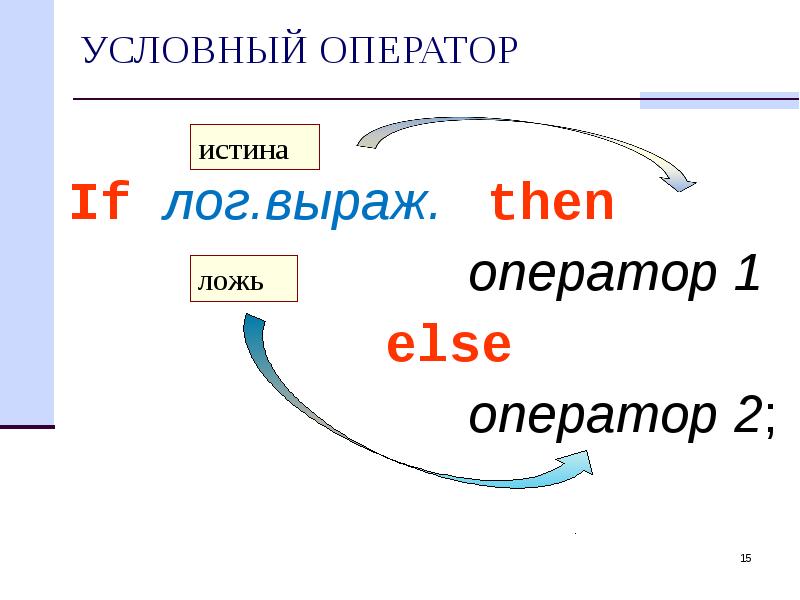 УСЛОВНЫЙ ОПЕРАТОР

истина

If лог.выраж. then

ложь

оператор 1

else

оператор 2;

15